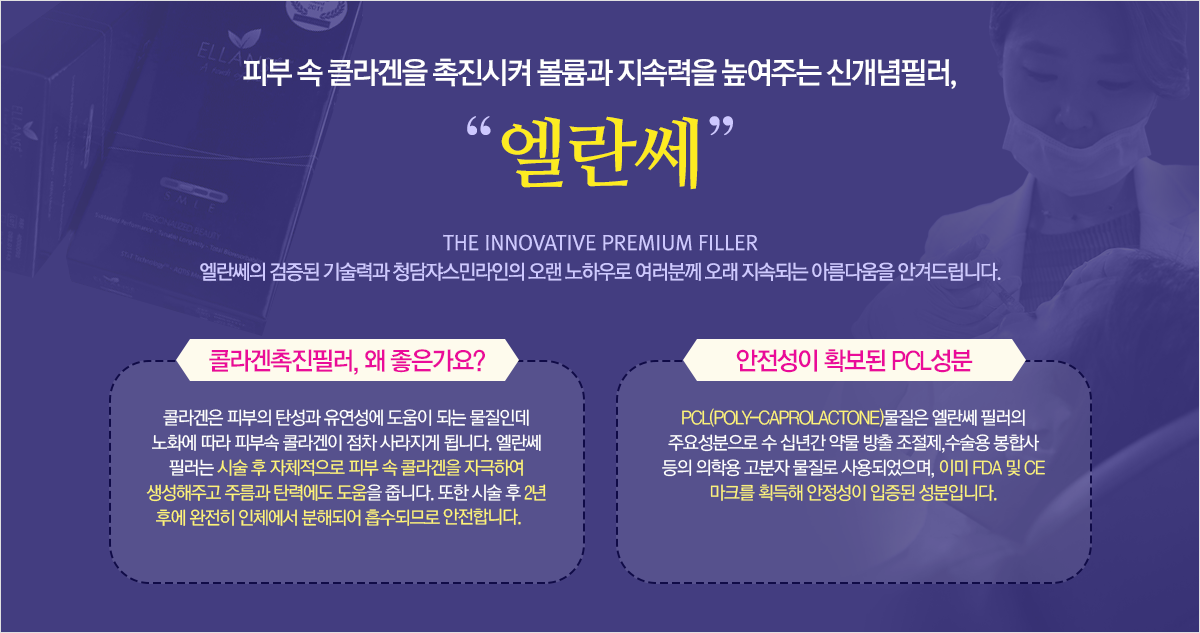 피부 속 콜라겐을 촉진시켜 볼륨과 지속력을 높여주는 신개념필러,

“엘란쎄”

THE INNOVATIVE PREMIUM FILLER
엘란쎄의 검증된 기술력과 청담쟈스민라인의 오랜 노하우로 여러분께 오래 지속되는 아름다움을 안겨드립니다.

콜라겐촉진필러, 왜 좋은가요?

콜라겐은 피부의 탄성과 유연성에 도움이 되는 물질인데 노화에 따라 피부속 콜라겐이 점차 사라지게 됩니다. 엘란쎄 필러는 시술 후 자체적으로 피부 속 콜라겐을 자극하여 생성해주고 주름과 탄력에도 도움을 줍니다. 또한 시술 후 2년 후에 완전히 인체에서 분해되어 흡수되므로 안전합니다.

안전성이 확보된 PCL성분

PCL(POLY-CAPROLACTONE)물질은 엘란쎄 필러의 주요성분으로 수 십년간 약물 방출 조절제,수술용 봉합사 등의 의학용 고분자 물질로 사용되었으며, 이미 FDA 및 CE 마크를 획득해 안정성이 입증된 성분입니다.